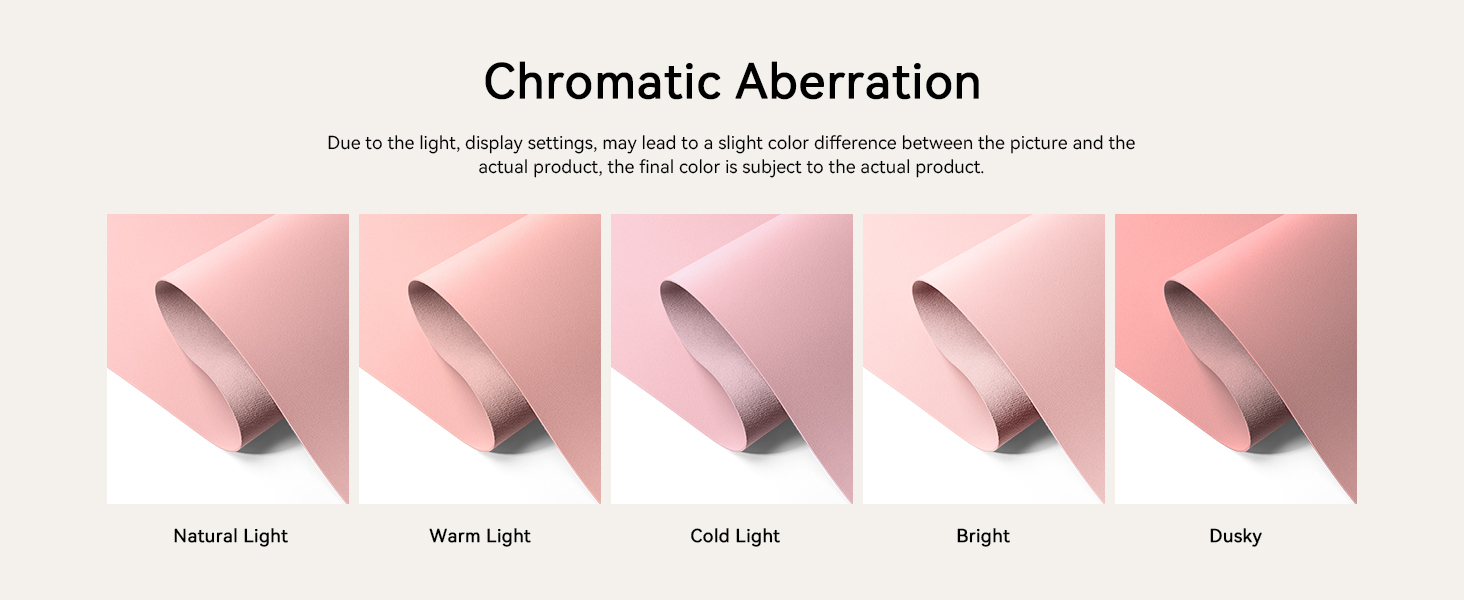 Chromatic Aberration

Due to the light, display settings, may lead to a slight color difference between the picture and the actual product, the final color is subject to the actual product.

Natural Light

Warm Light

Cold Light

Bright

Dusky